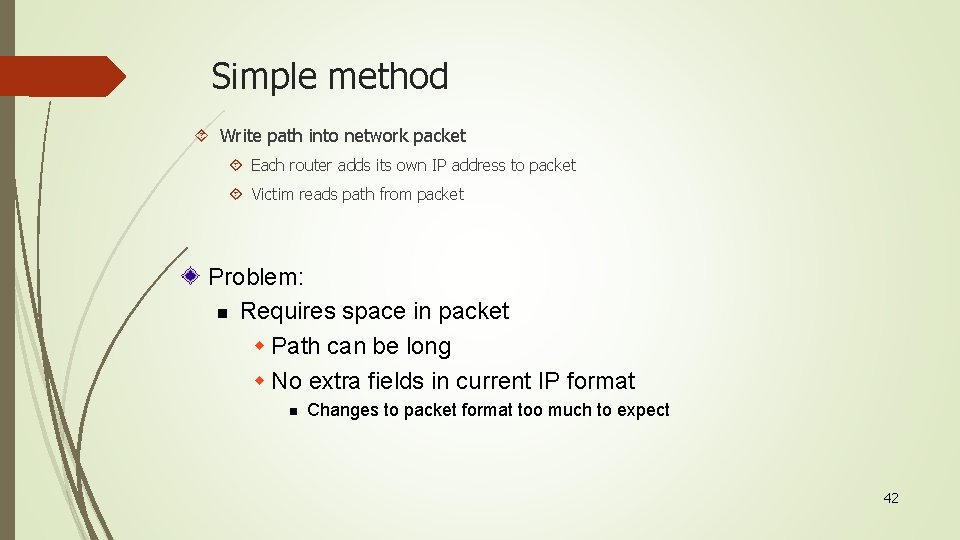 Simple method

Write path into network packet

Each router adds its own IP address to packet

Victim reads path from packet

Problem:

Requires space in packet

Path can be long

No extra fields in current IP format

Changes to packet format too much to expect

42